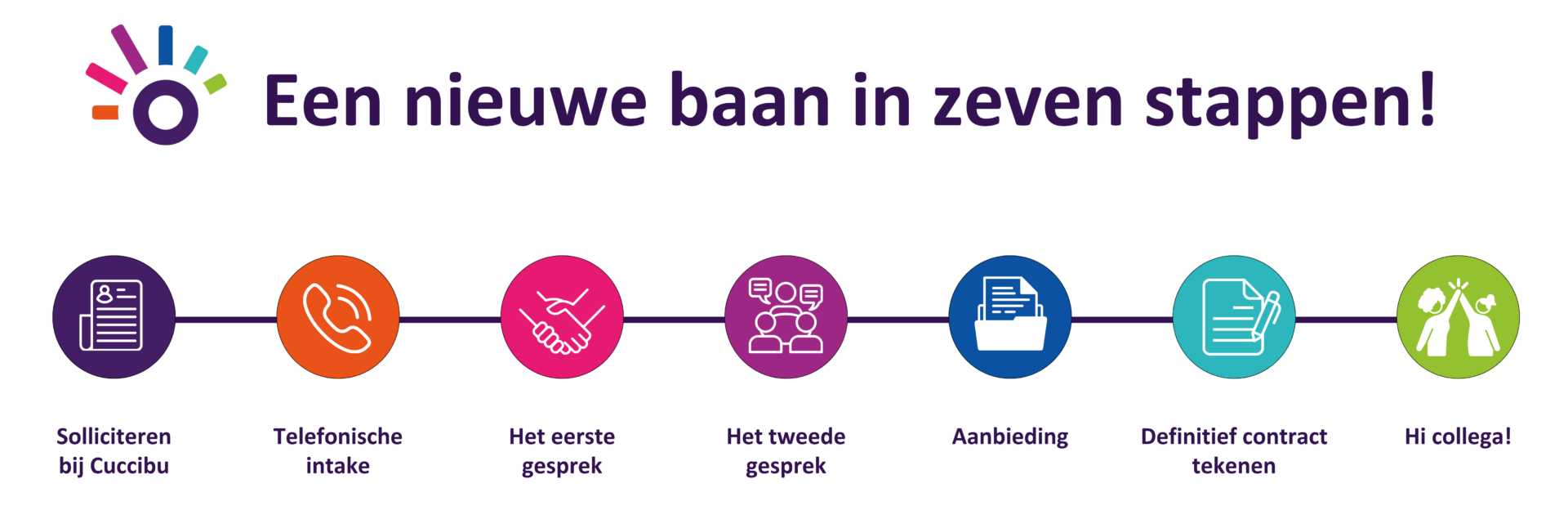 Een nieuwe baan in zeven stappen!

Solliciteren bij Cuccibu

Telefonische intake

Het eerste gesprek

Het tweede gesprek

Aanbieding

Definitief contract tekenen

Hi collega!